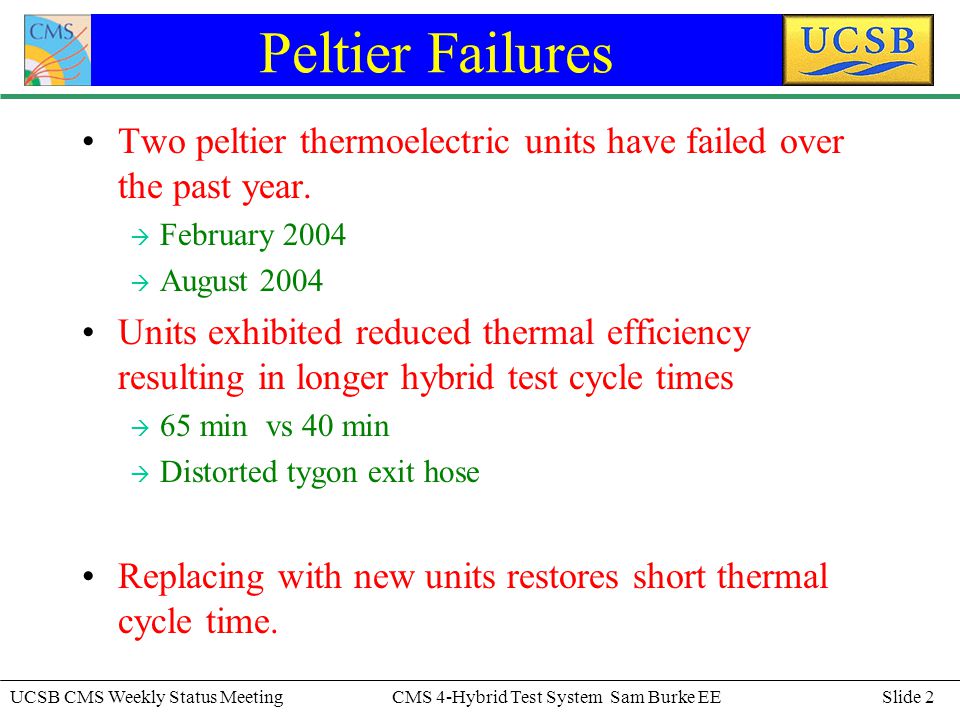 CMS

Peltier Failures

UCSB

• Two peltier thermoelectric units have failed over the past year.

→ February 2004

→ August 2004

• Units exhibited reduced thermal efficiency resulting in longer hybrid test cycle times

→ 65 min vs 40 min

→ Distorted tygon exit hose

• Replacing with new units restores short thermal cycle time.

UCSB CMS Weekly Status Meeting CMS 4-Hybrid Test System Sam Burke EE Slide 2